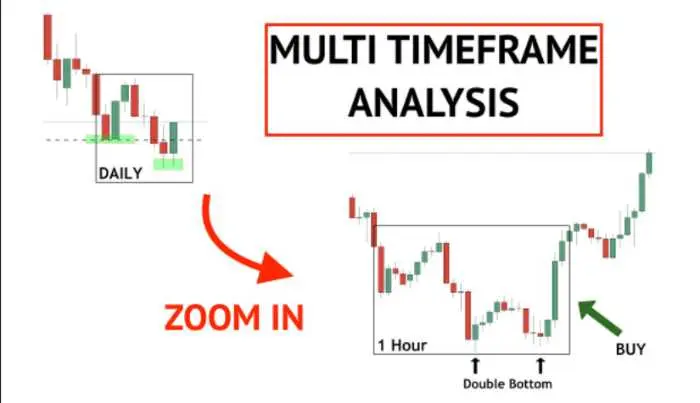 MULTI TIMEFRAME ANALYSIS

DAILY

ZOOM IN

1 Hour

Double Bottom

BUY